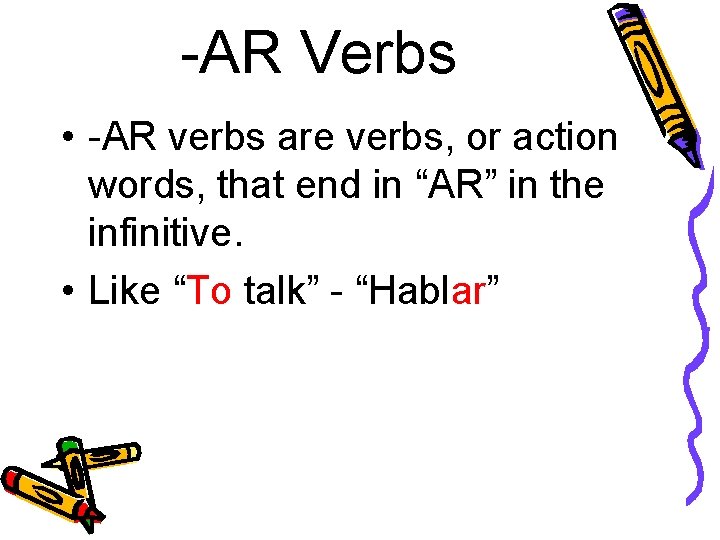 -AR Verbs

• -AR verbs are verbs, or action words, that end in "AR" in the infinitive.
• Like "To talk" - "Hablar"